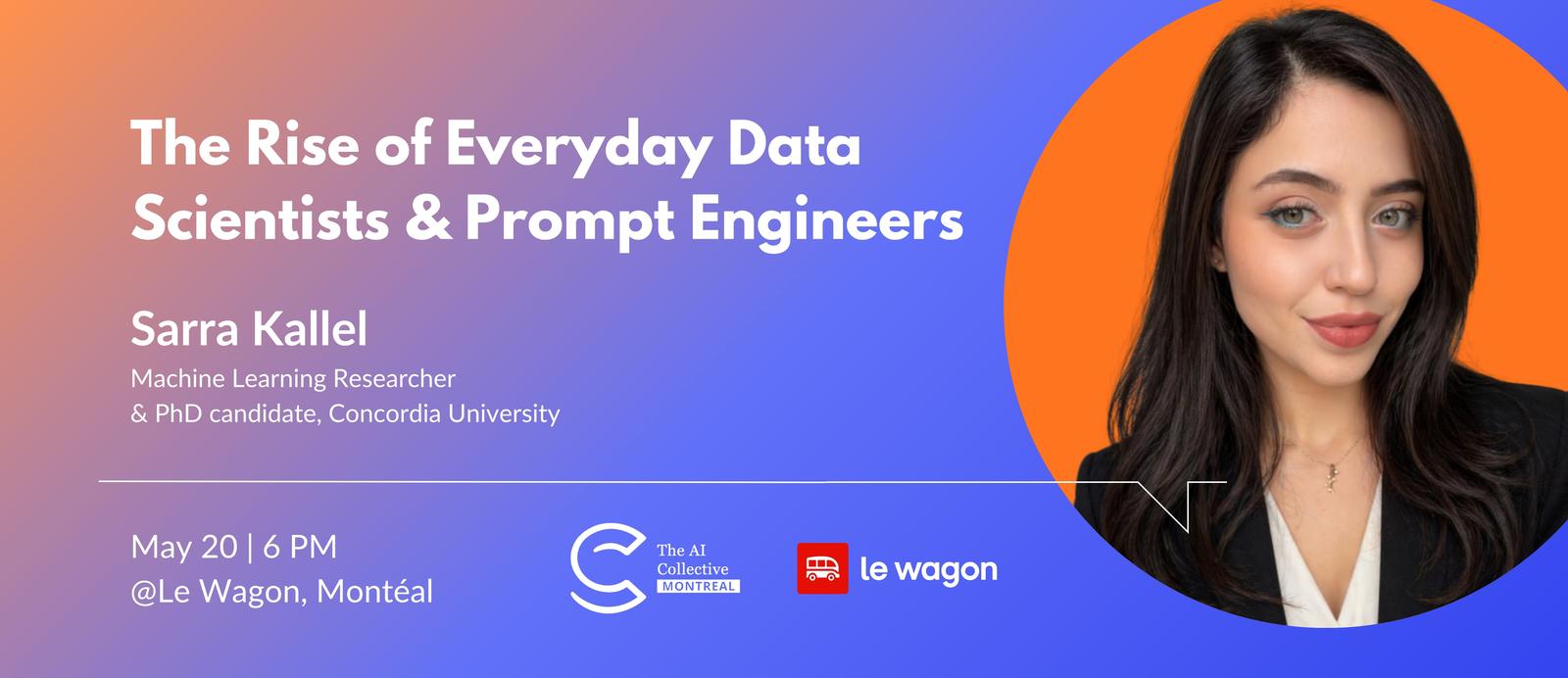 The Rise of Everyday Data Scientists & Prompt Engineers

Sarra Kallel

Machine Learning Researcher
& PhD candidate, Concordia University

May 20 | 6 PM
@Le Wagon, Montéal

The AI
Collective
MONTREAL

le wagon